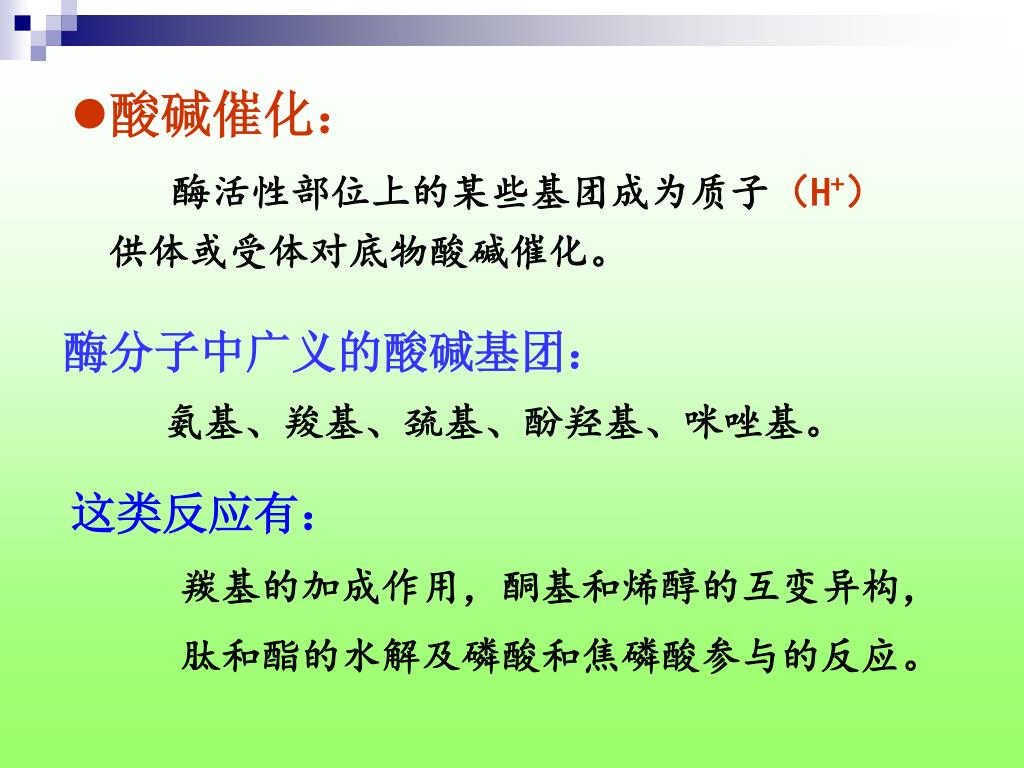 ●酸碱催化：

酶活性部位上的某些基团成为质子（$H^+$）供体或受体对底物酸碱催化。

酶分子中广义的酸碱基团：

氨基、羧基、巯基、酚羟基、咪唑基。

这类反应有：

羰基的加成作用，酮基和烯醇的互变异构，

肽和酯的水解及磷酸和焦磷酸参与的反应。